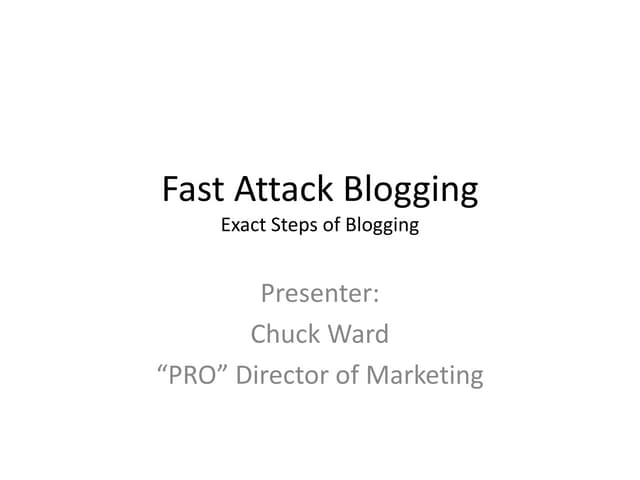 Fast Attack Blogging
Exact Steps of Blogging

Presenter:
Chuck Ward
“PRO” Director of Marketing